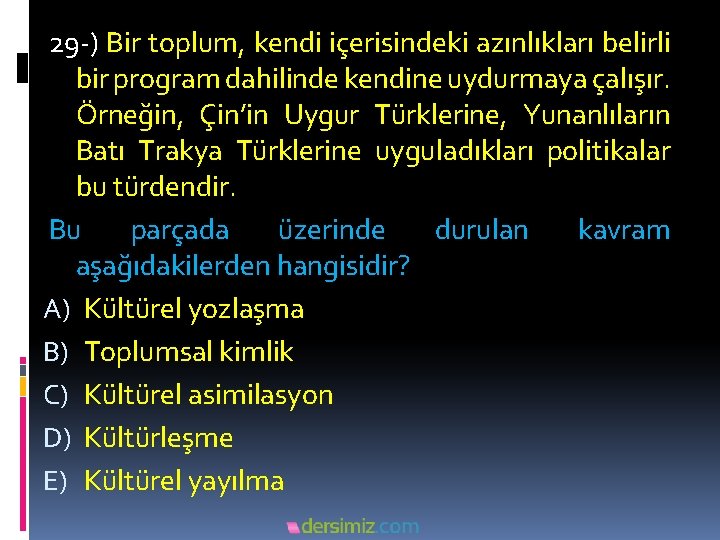 29-) Bir toplum, kendi içerisindeki azınlıkları belirli bir program dahilinde kendine uydurmaya çalışır. Örneğin, Çin'in Uygur Türklerine, Yunanlıların Batı Trakya Türklerine uyguladıkları politikalar bu türdendir.

Bu parçada üzerinde durulan kavram aşağıdakilerden hangisidir?

A) Kültürel yozlaşma
B) Toplumsal kimlik
C) Kültürel asimilasyon
D) Kültürleşme
E) Kültürel yayılma

dersimiz.com